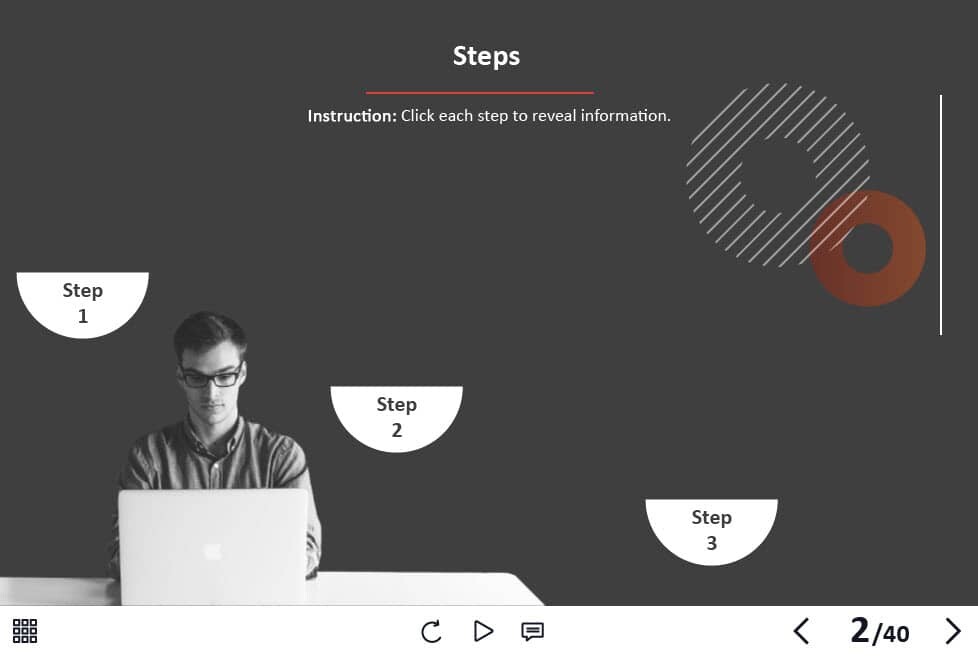 Steps

Instruction: Click each step to reveal information.

Step 1

Step 2

Step 3

2/40